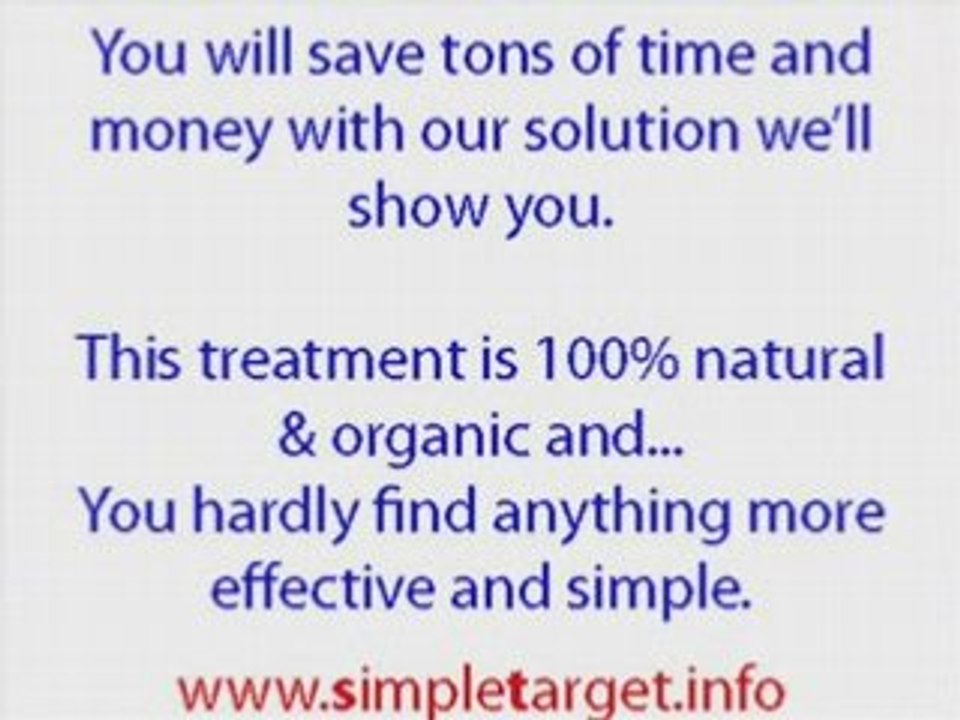 You will save tons of time and money with our solution we'll show you.

This treatment is 100% natural & organic and...
You hardly find anything more effective and simple.

www.simpletarget.info